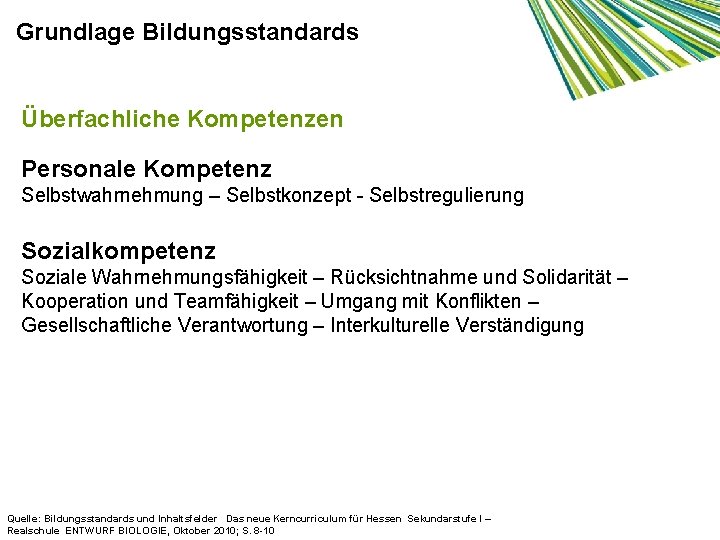 Grundlage Bildungsstandards

Überfachliche Kompetenzen

Personale Kompetenz
Selbstwahrnehmung – Selbstkonzept - Selbstregulierung

Sozialkompetenz
Soziale Wahrnehmungsfähigkeit – Rücksichtnahme und Solidarität – Kooperation und Teamfähigkeit – Umgang mit Konflikten – Gesellschaftliche Verantwortung – Interkulturelle Verständigung

Quelle: Bildungsstandards und Inhaltsfelder Das neue Kerncurriculum für Hessen Sekundarstufe I – Realschule ENTWURF BIOLOGIE, Oktober 2010; S. 8-10